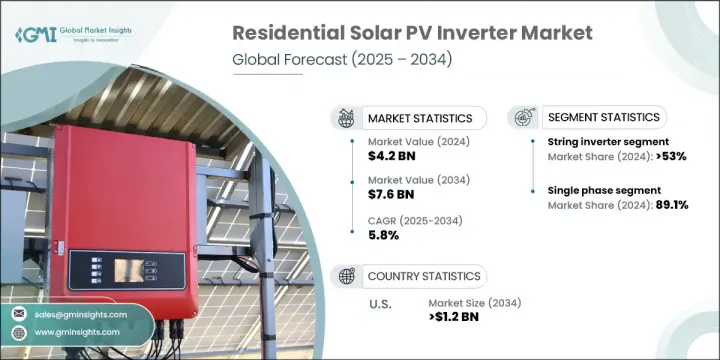 GMI Global Market Insights
Insights to Innovation

Residential Solar PV Inverter Market
Global Forecast (2025 – 2034)

MARKET STATISTICS

Market Value (2024)
$4.2 BN

Market Value (2034)
$7.6 BN

CAGR (2025-2034)
5.8%

SEGMENT STATISTICS

String inverter segment
Market Share (2024): >53%

Single phase segment
Market Share (2024): 89.1%

COUNTRY STATISTICS

U.S.
Market Size (2034)
>$1.2 BN

sales@gminsights.com
www.gminsights.com